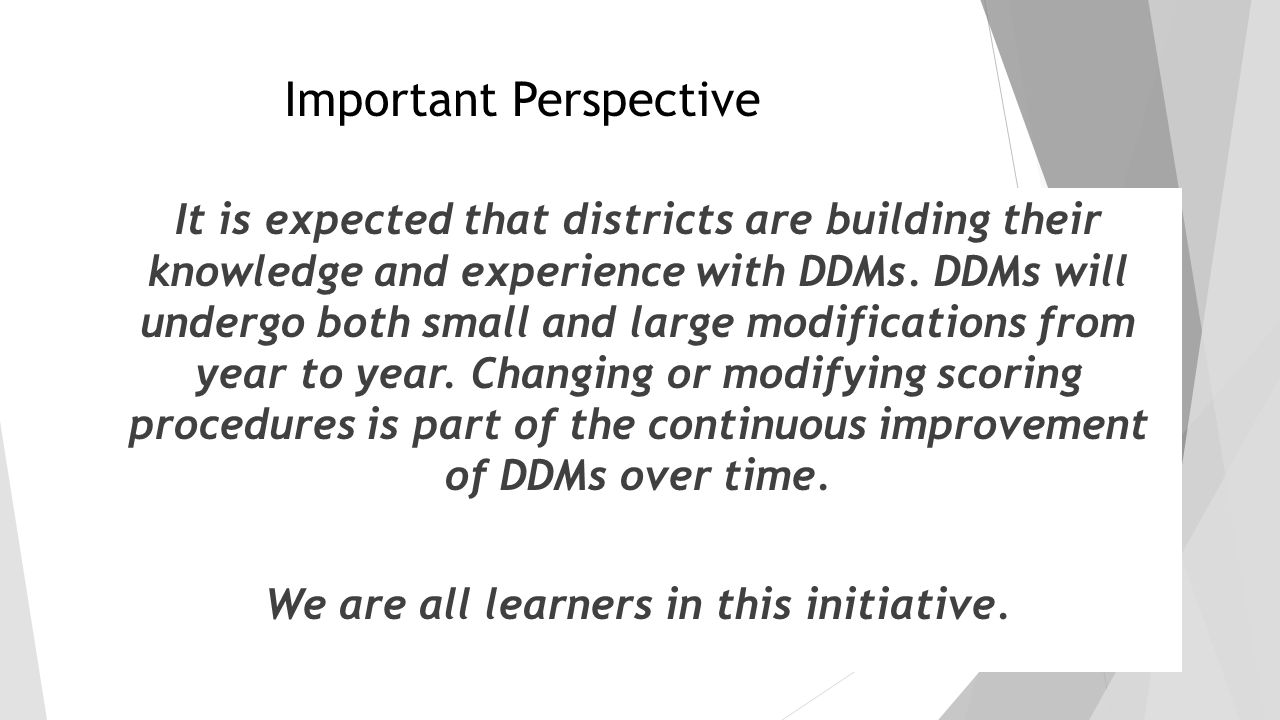 Important Perspective

It is expected that districts are building their knowledge and experience with DDMs. DDMs will undergo both small and large modifications from year to year. Changing or modifying scoring procedures is part of the continuous improvement of DDMs over time.

We are all learners in this initiative.